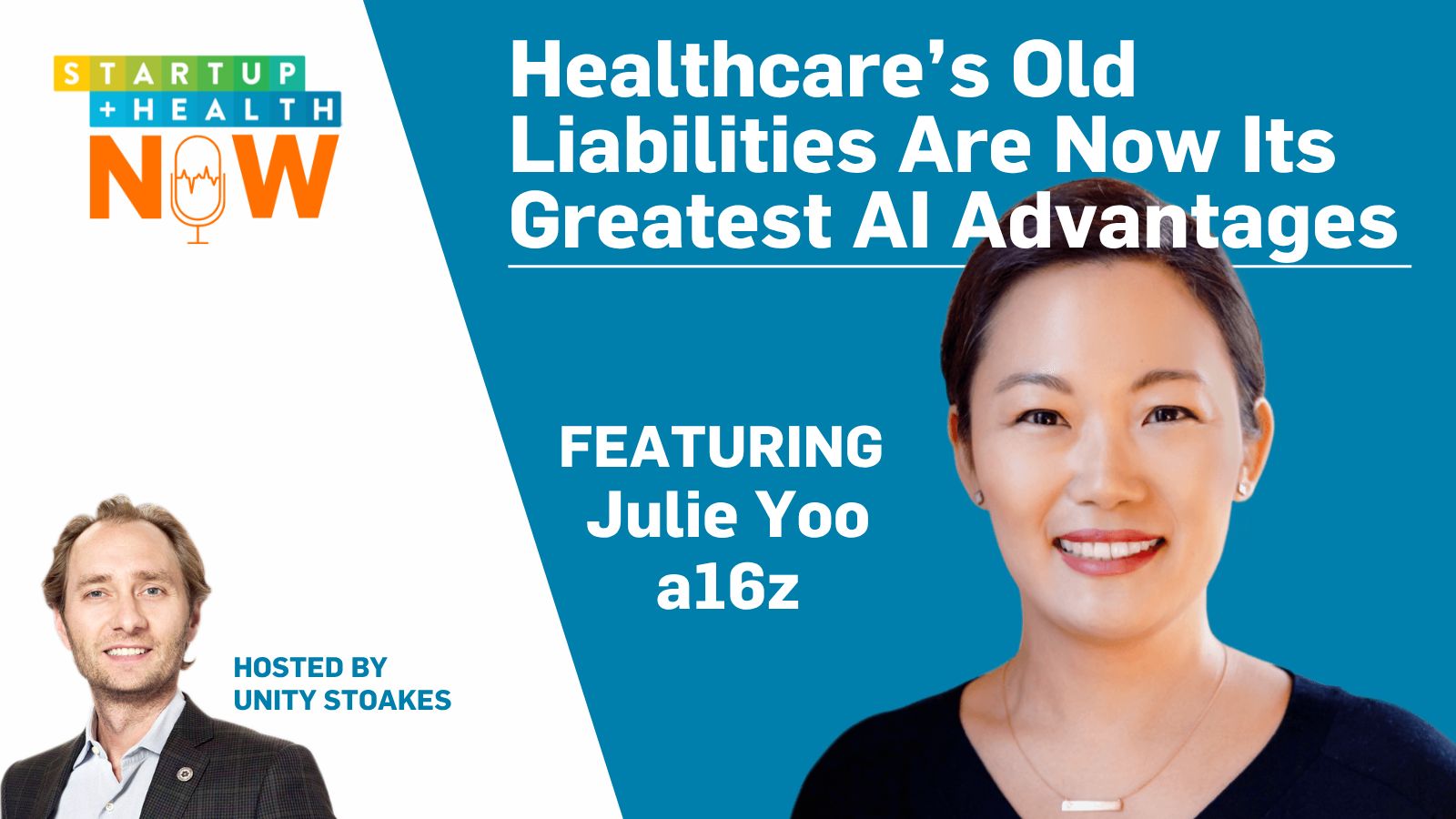 STARTUP
+HEALTH
NOW

Healthcare's Old Liabilities Are Now Its Greatest AI Advantages

FEATURING
Julie Yoo
a16z

HOSTED BY
UNITY STOAKES